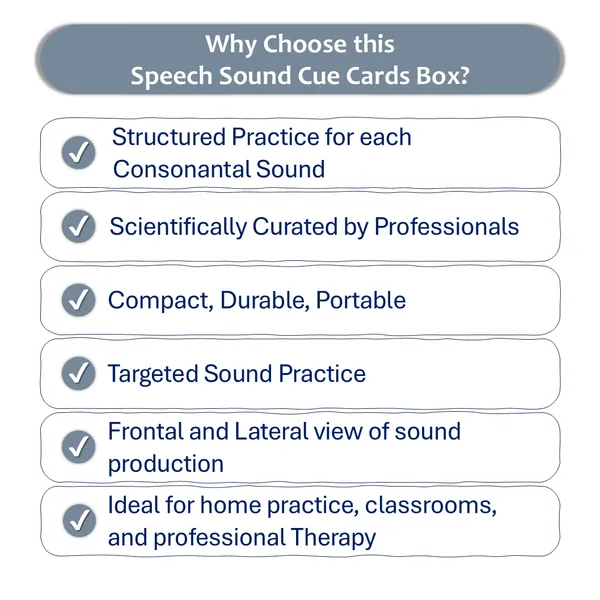 Why Choose this
Speech Sound Cue Cards Box?

Structured Practice for each Consonantal Sound

Scientifically Curated by Professionals

Compact, Durable, Portable

Targeted Sound Practice

Frontal and Lateral view of sound production

Ideal for home practice, classrooms, and professional Therapy